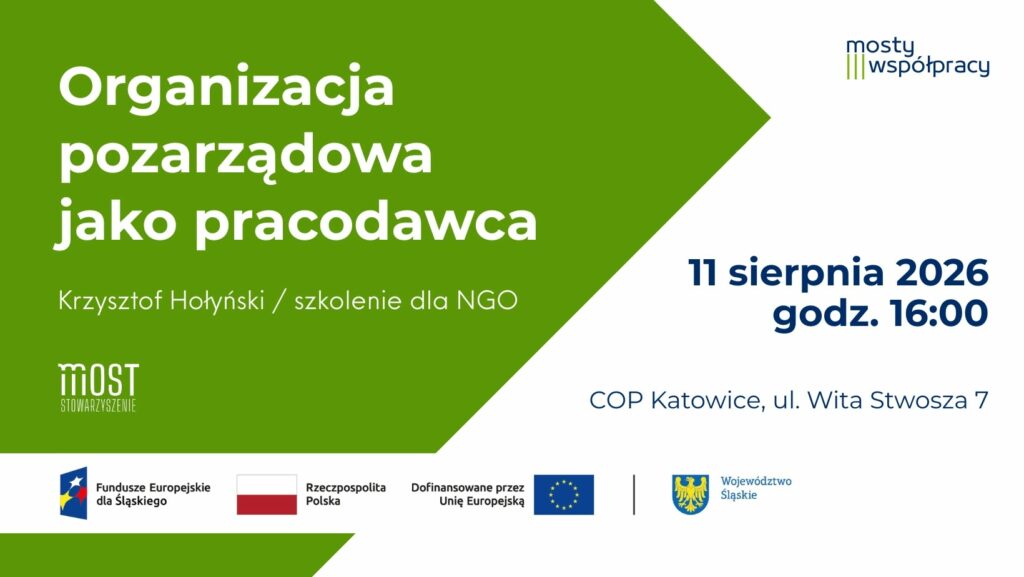 Organizacja pozarządowa jako pracodawca

Krzysztof Hołyński / szkolenie dla NGO

MOST
STOWARZYSZENIE

mosty
współpracy

11 sierpnia 2026
godz. 16:00

COP Katowice, ul. Wita Stwosza 7

Fundusze Europejskie dla Śląskiego

Rzeczpospolita Polska

Dofinansowane przez Unię Europejską

Województwo Śląskie